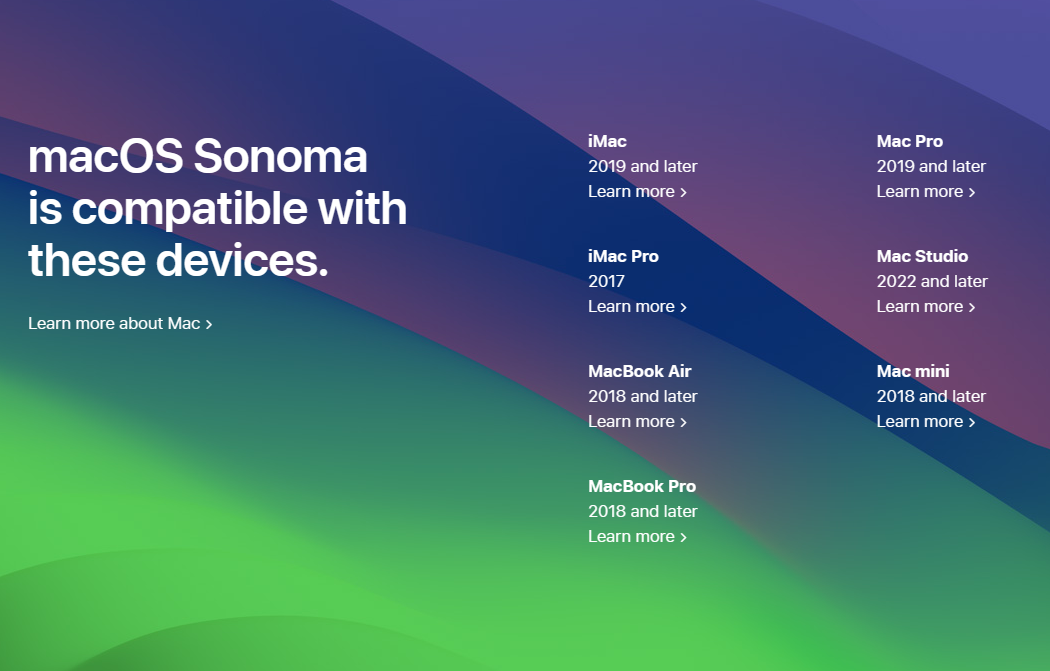 macOS Sonoma is compatible with these devices.

Learn more about Mac >

iMac
2019 and later
Learn more >

iMac Pro
2017
Learn more >

MacBook Air
2018 and later
Learn more >

MacBook Pro
2018 and later
Learn more >

Mac Pro
2019 and later
Learn more >

Mac Studio
2022 and later
Learn more >

Mac mini
2018 and later
Learn more >